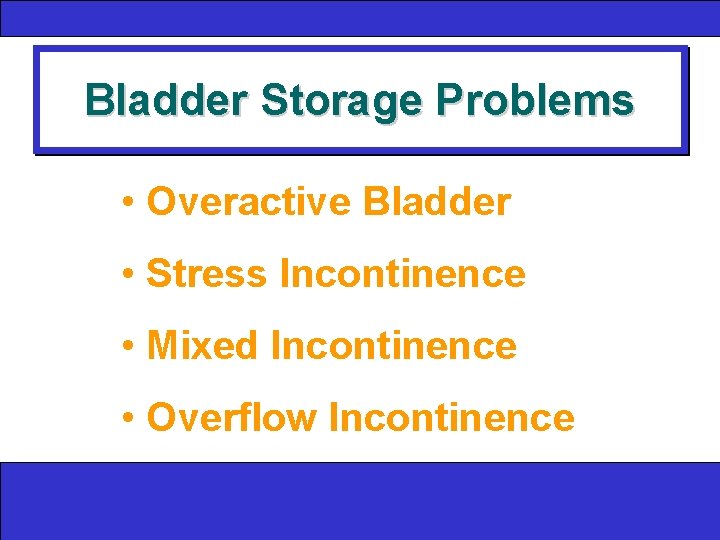 Bladder Storage Problems

• Overactive Bladder

• Stress Incontinence

• Mixed Incontinence

• Overflow Incontinence